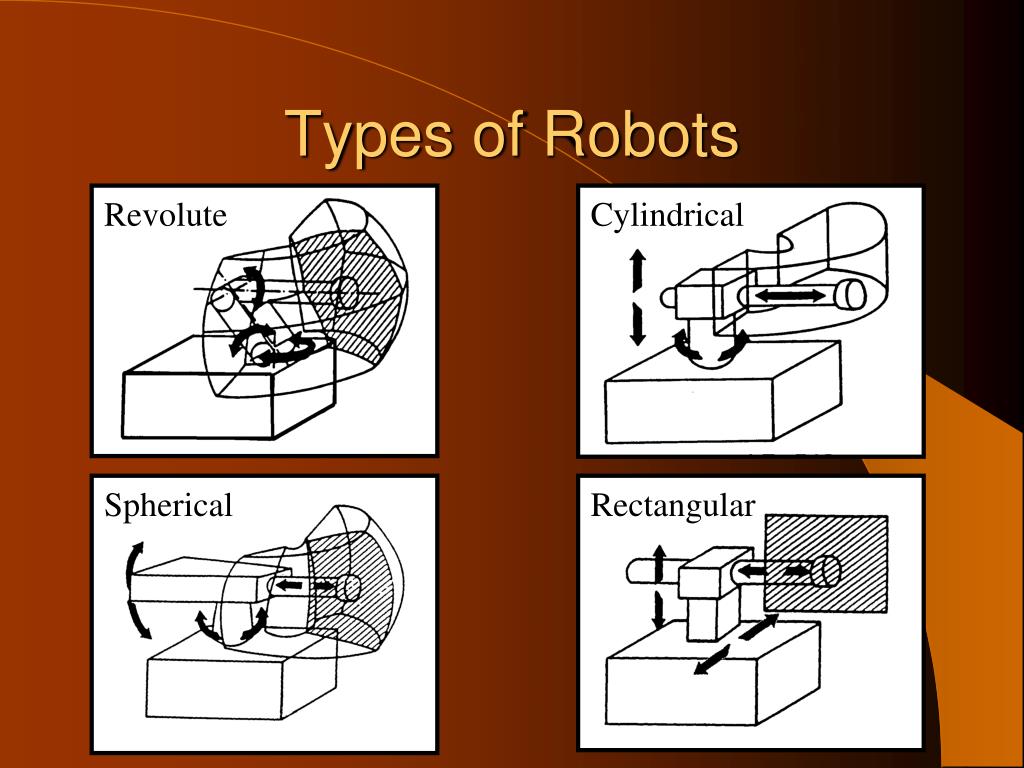 Types of Robots

Revolute

Cylindrical

Spherical

Rectangular